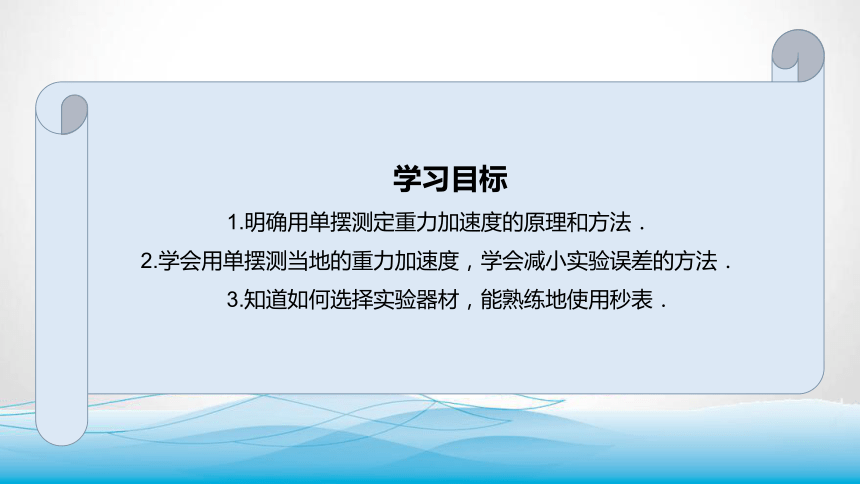 学习目标

1.明确用单摆测定重力加速度的原理和方法．

2.学会用单摆测当地的重力加速度，学会减小实验误差的方法．

3.知道如何选择实验器材，能熟练地使用秒表．